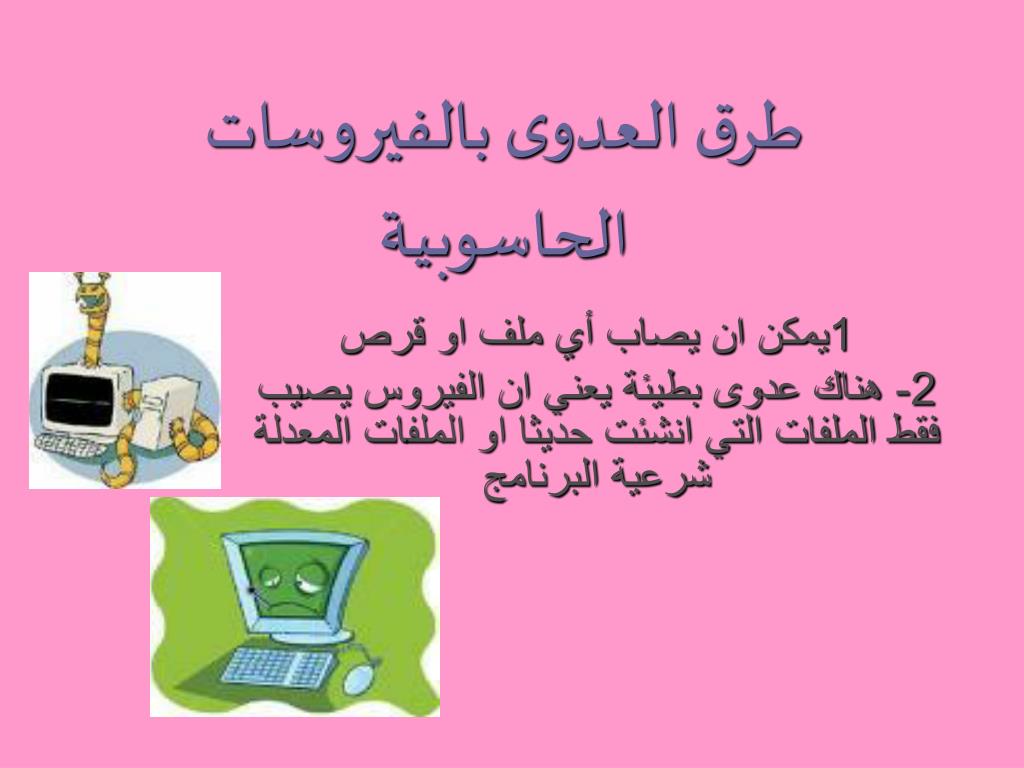 طرق العدوى بالفيروسات الحاسوبية

1يمكن ان يصاب أي ملف او قرص

2- هناك عدوى بطيئة يعني ان الفيروس يصيب فقط الملفات التي انشئت حديثا او الملفات المعدلة شرعية البرنامج